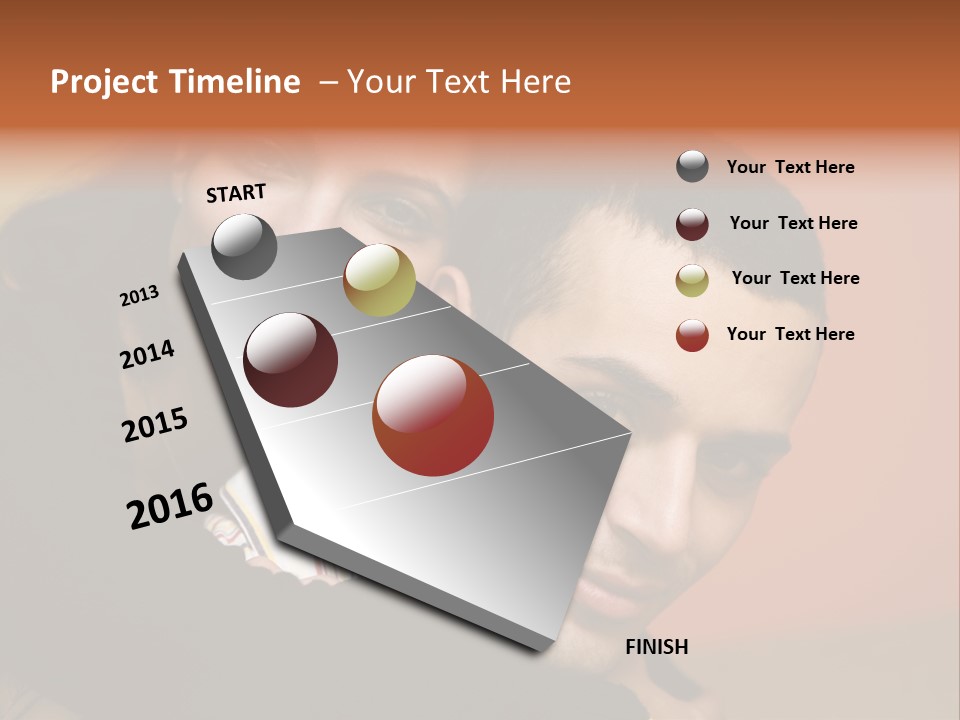 Project Timeline – Your Text Here

START

2013

2014

2015

2016

FINISH

Your Text Here

Your Text Here

Your Text Here

Your Text Here